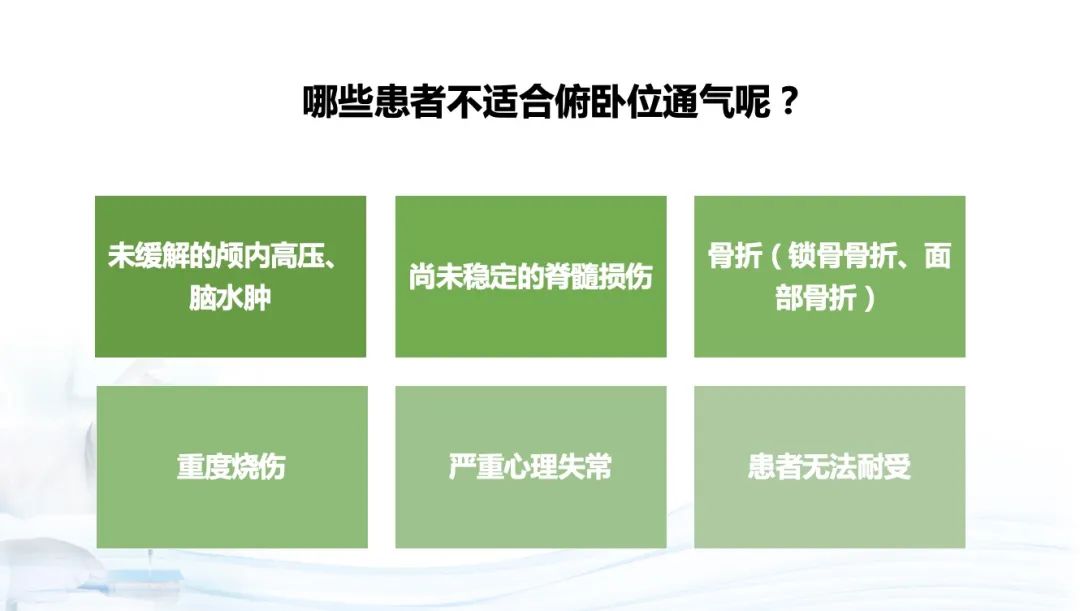 哪些患者不适合俯卧位通气呢？

未缓解的颅内高压、脑水肿

尚未稳定的脊髓损伤

骨折（锁骨骨折、面部骨折）

重度烧伤

严重心理失常

患者无法耐受